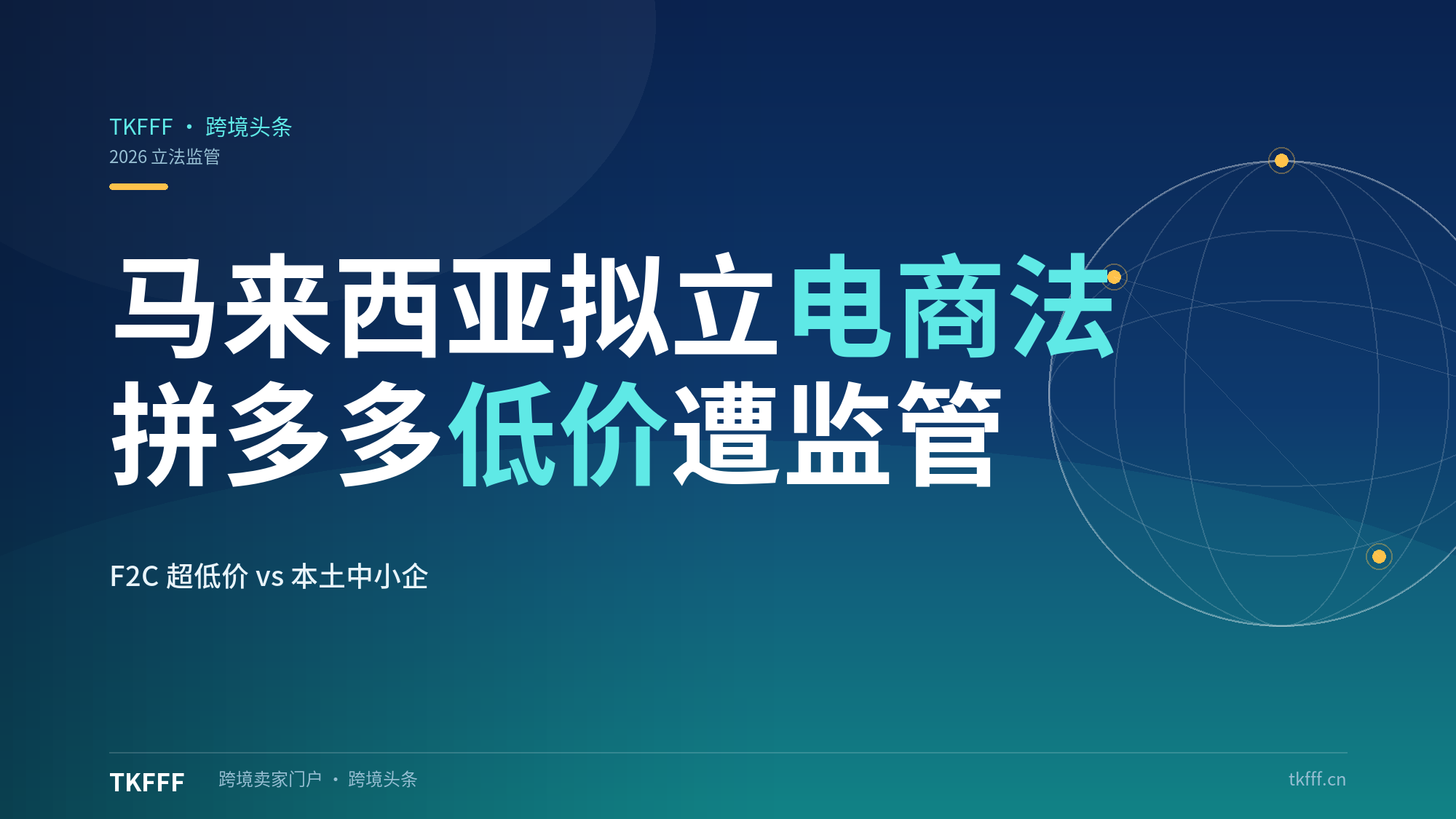 TKFFF · 跨境头条
2026 立法监管

马来西亚拟立电商法
拼多多低价遭监管

F2C 超低价 vs 本土中小企

TKFFF 跨境卖家门户 · 跨境头条 tkfff.cn